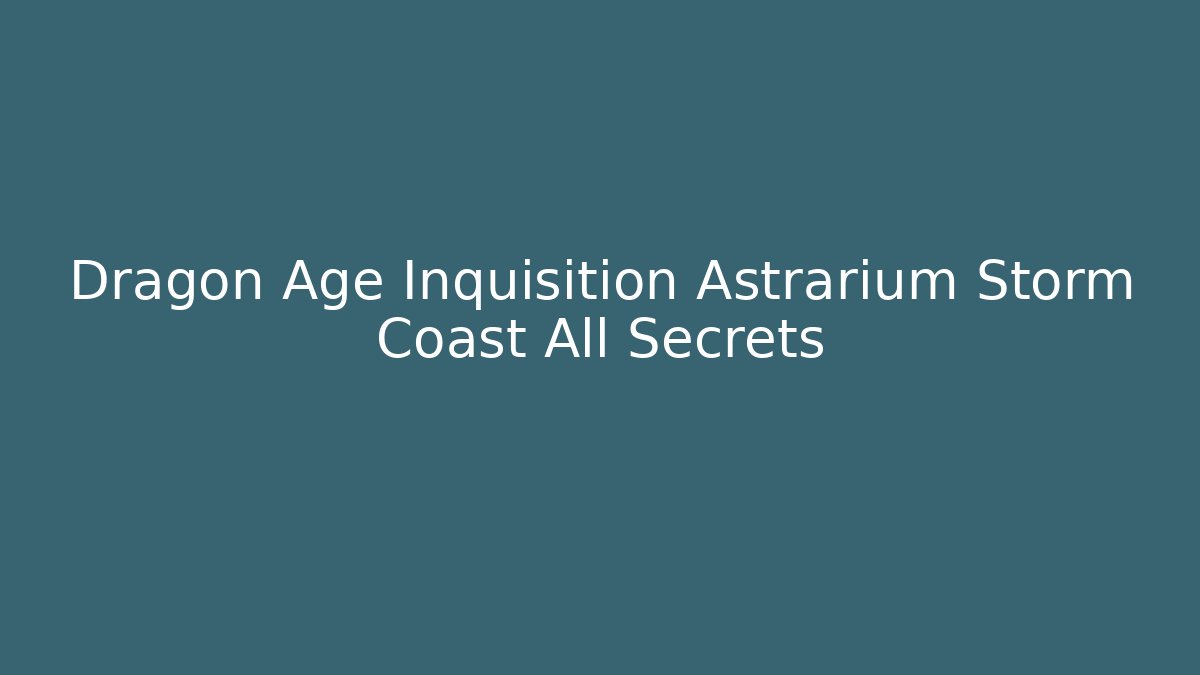 Dragon Age Inquisition Astrarium Storm Coast All Secrets